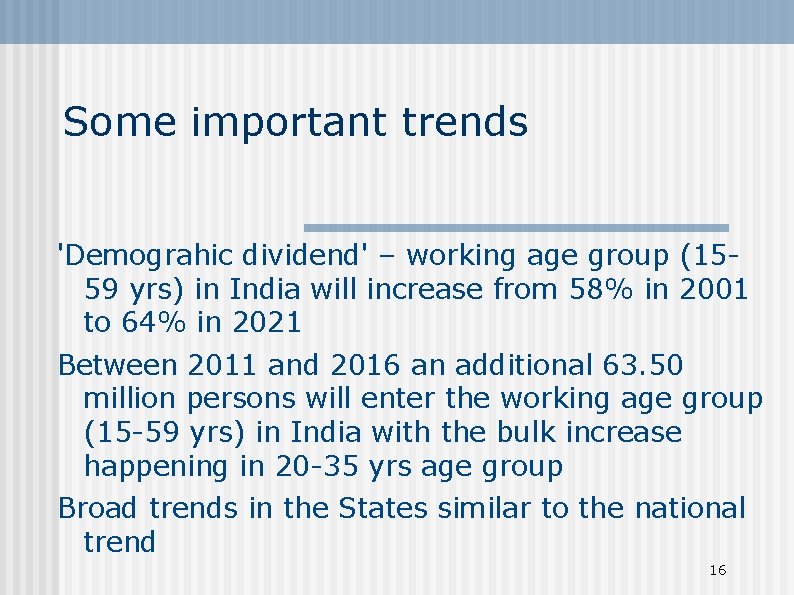 Some important trends

'Demograhic dividend' – working age group (15-59 yrs) in India will increase from 58% in 2001 to 64% in 2021

Between 2011 and 2016 an additional 63.50 million persons will enter the working age group (15-59 yrs) in India with the bulk increase happening in 20-35 yrs age group

Broad trends in the States similar to the national trend

16